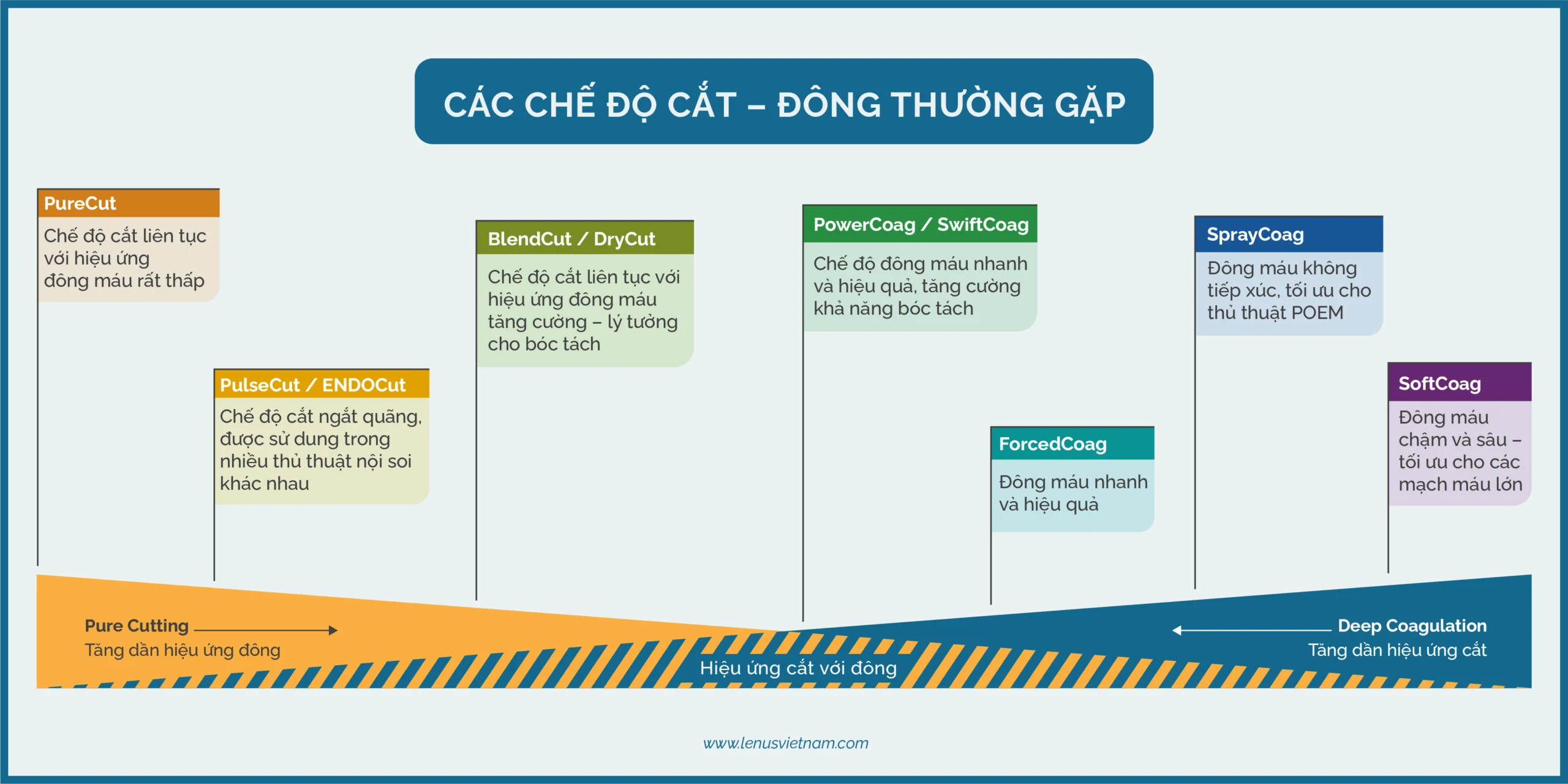 CÁC CHẾ ĐỘ CẮT – ĐÔNG THƯỜNG GẶP

PureCut
Chế độ cắt liên tục với hiệu ứng đông máu rất thấp

PulseCut / ENDOCut
Chế độ cắt ngắt quãng, được sử dung trong nhiều thủ thuật nội soi khác nhau

BlendCut / DryCut
Chế độ cắt liên tục với hiệu ứng đông máu tăng cường – lý tưởng cho bóc tách

PowerCoag / SwiftCoag
Chế độ đông máu nhanh và hiệu quả, tăng cường khả năng bóc tách

ForcedCoag
Đông máu nhanh và hiệu quả

SprayCoag
Đông máu không tiếp xúc, tối ưu cho thủ thuật POEM

SoftCoag
Đông máu chậm và sâu – tối ưu cho các mạch máu lớn

Pure Cutting
Tăng dần hiệu ứng đông

Hiệu ứng cắt với đông

Deep Coagulation
Tăng dần hiệu ứng cắt

www.lenusvietnam.com